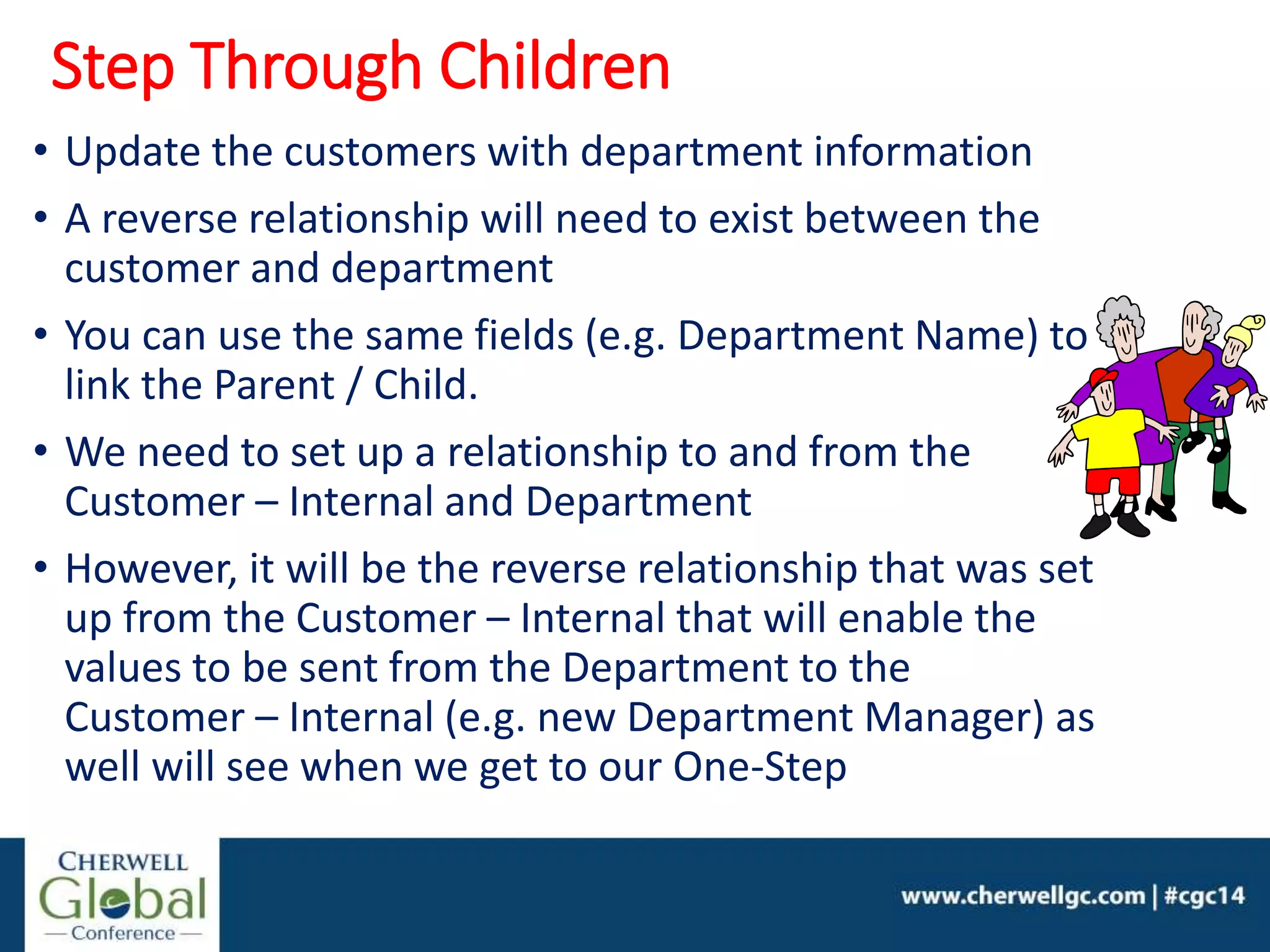 Step Through Children

• Update the customers with department information

• A reverse relationship will need to exist between the customer and department

• You can use the same fields (e.g. Department Name) to link the Parent / Child.

• We need to set up a relationship to and from the Customer – Internal and Department

• However, it will be the reverse relationship that was set up from the Customer – Internal that will enable the values to be sent from the Department to the Customer – Internal (e.g. new Department Manager) as well will see when we get to our One-Step

CHERWELL Global — Conference —

www.cherwellgc.com | #cgc14